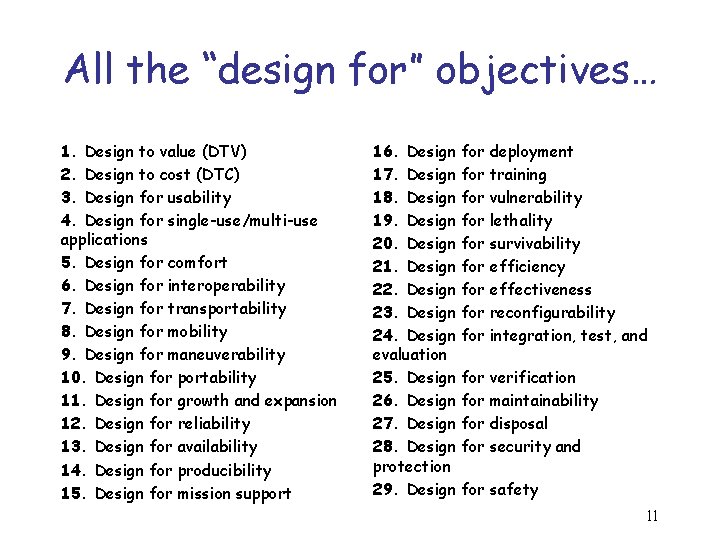 All the “design for” objectives…

1. Design to value (DTV)
2. Design to cost (DTC)
3. Design for usability
4. Design for single-use/multi-use applications
5. Design for comfort
6. Design for interoperability
7. Design for transportability
8. Design for mobility
9. Design for maneuverability
10. Design for portability
11. Design for growth and expansion
12. Design for reliability
13. Design for availability
14. Design for producibility
15. Design for mission support

16. Design for deployment
17. Design for training
18. Design for vulnerability
19. Design for lethality
20. Design for survivability
21. Design for efficiency
22. Design for effectiveness
23. Design for reconfigurability
24. Design for integration, test, and evaluation
25. Design for verification
26. Design for maintainability
27. Design for disposal
28. Design for security and protection
29. Design for safety

11